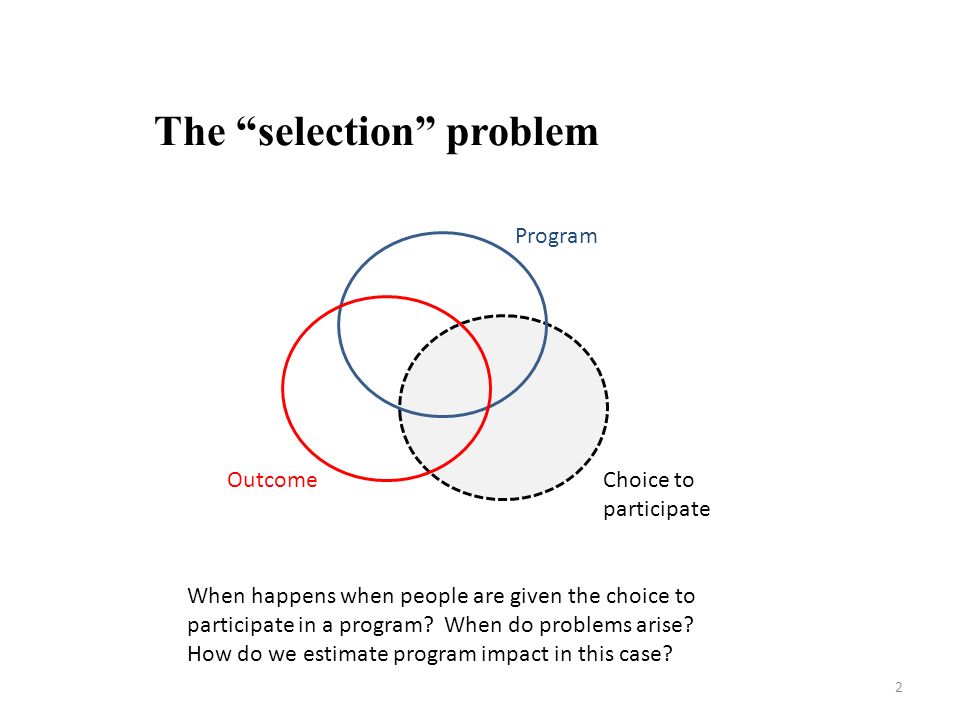 The “selection” problem

Program

Outcome

Choice to participate

When happens when people are given the choice to participate in a program? When do problems arise? How do we estimate program impact in this case?

2